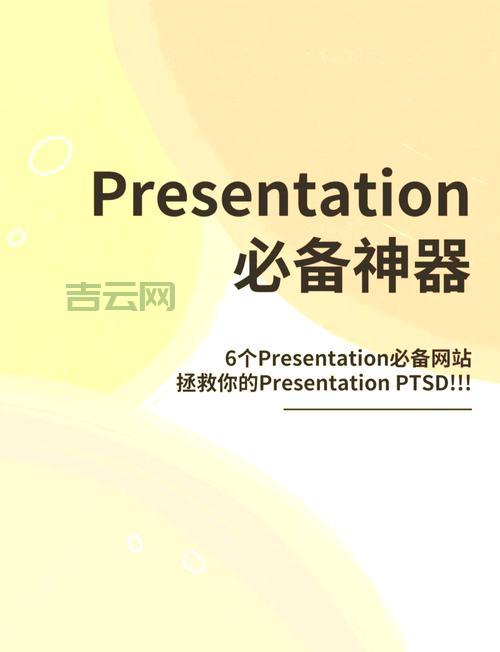 Presentation
必备神器

吉云网

6个Presentation必备网站
拯救你的Presentation PTSD!!!